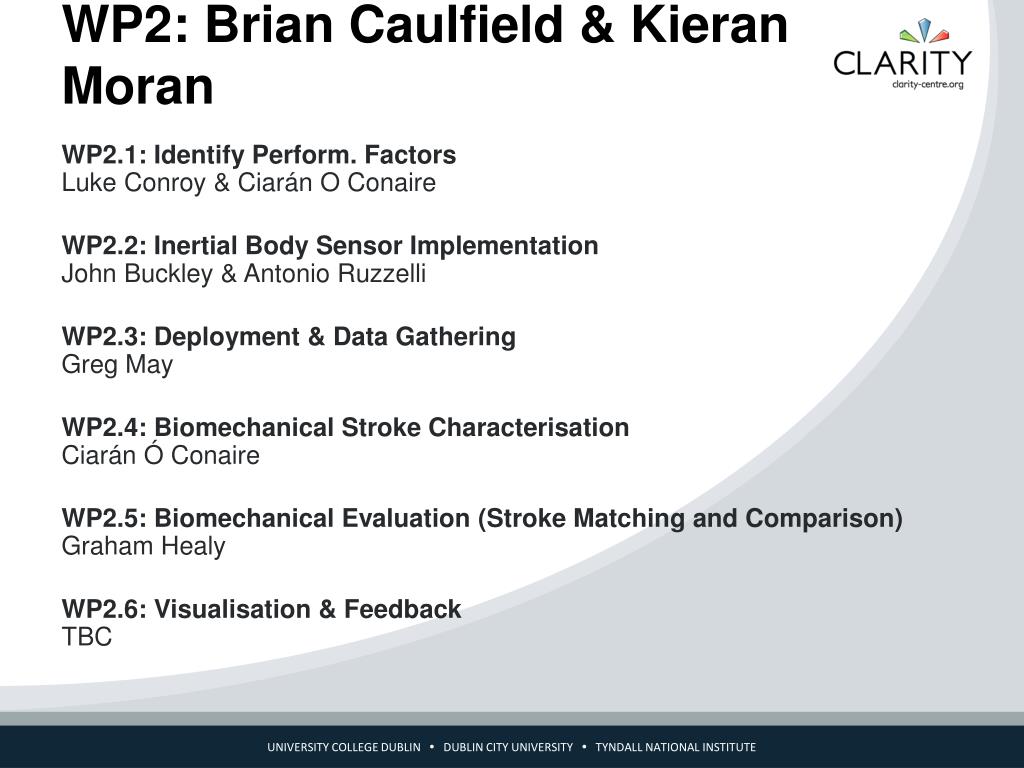 WP2: Brian Caulfield & Kieran Moran

CLARITY
clarity-centre.org

WP2.1: Identify Perform. Factors
Luke Conroy & Ciarán O Conaire

WP2.2: Inertial Body Sensor Implementation
John Buckley & Antonio Ruzzelli

WP2.3: Deployment & Data Gathering
Greg May

WP2.4: Biomechanical Stroke Characterisation
Ciarán Ó Conaire

WP2.5: Biomechanical Evaluation (Stroke Matching and Comparison)
Graham Healy

WP2.6: Visualisation & Feedback
TBC

UNIVERSITY COLLEGE DUBLIN • DUBLIN CITY UNIVERSITY • TYNDALL NATIONAL INSTITUTE